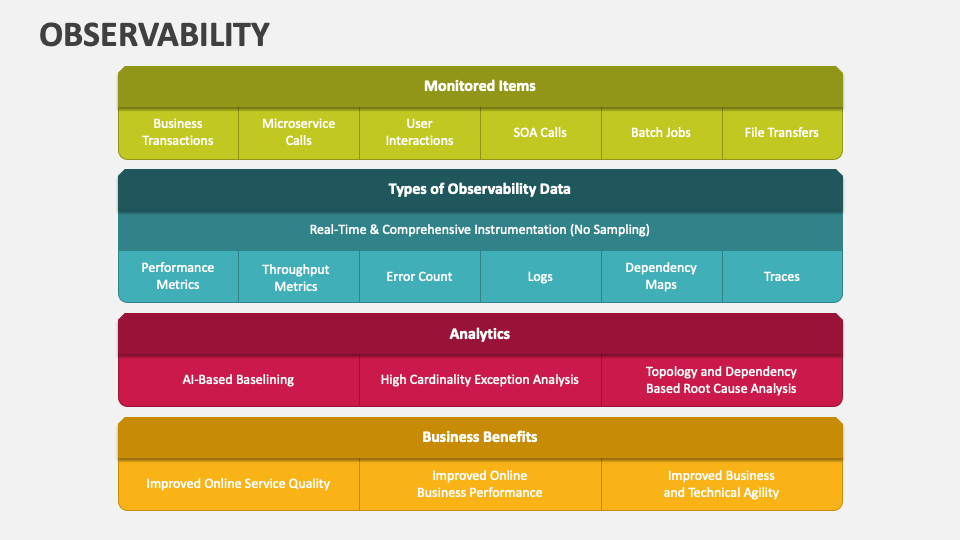 OBSERVABILITY

Monitored Items

| Business Transactions | Microservice Calls | User Interactions | SOA Calls | Batch Jobs | File Transfers |
|---|---|---|---|---|---|

Types of Observability Data

Real-Time & Comprehensive Instrumentation (No Sampling)

| Performance Metrics | Throughput Metrics | Error Count | Logs | Dependency Maps | Traces |
|---|---|---|---|---|---|

Analytics

| AI-Based Baselining | High Cardinality Exception Analysis | Topology and Dependency Based Root Cause Analysis |
|---|---|---|

Business Benefits

| Improved Online Service Quality | Improved Online Business Performance | Improved Business and Technical Agility |
|---|---|---|